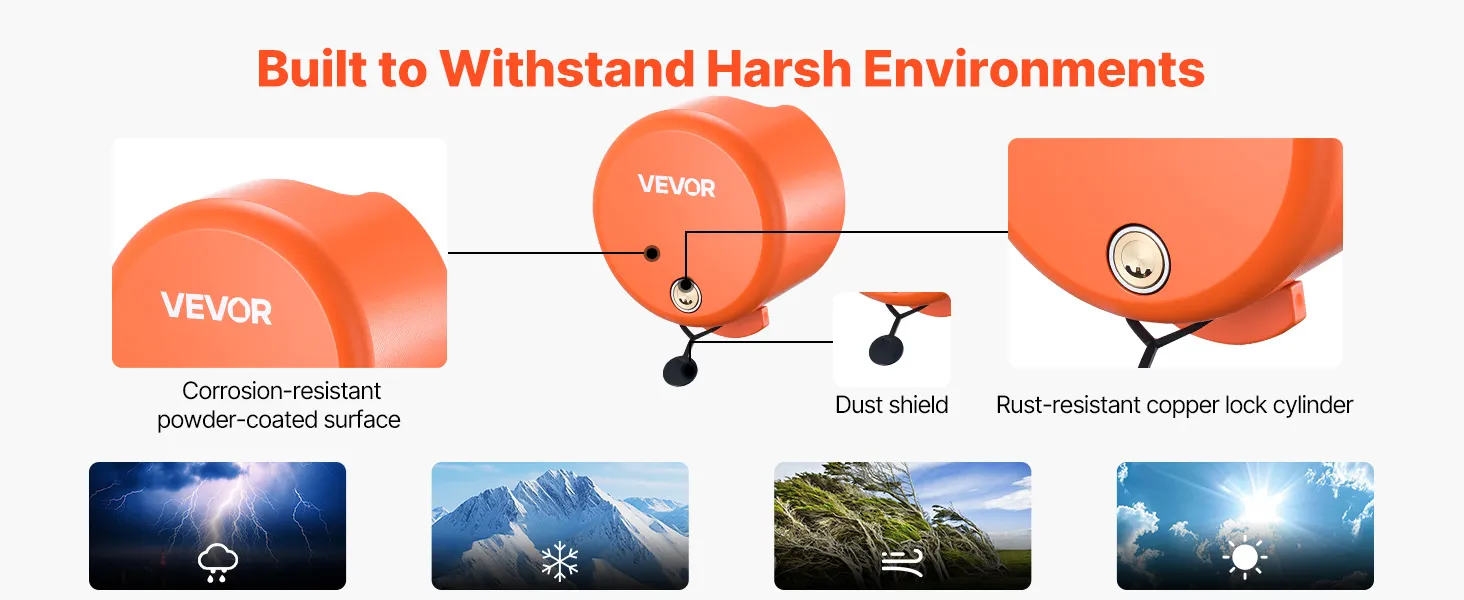 Built to Withstand Harsh Environments

VEVOR

VEVOR

Corrosion-resistant powder-coated surface

Dust shield

Rust-resistant copper lock cylinder